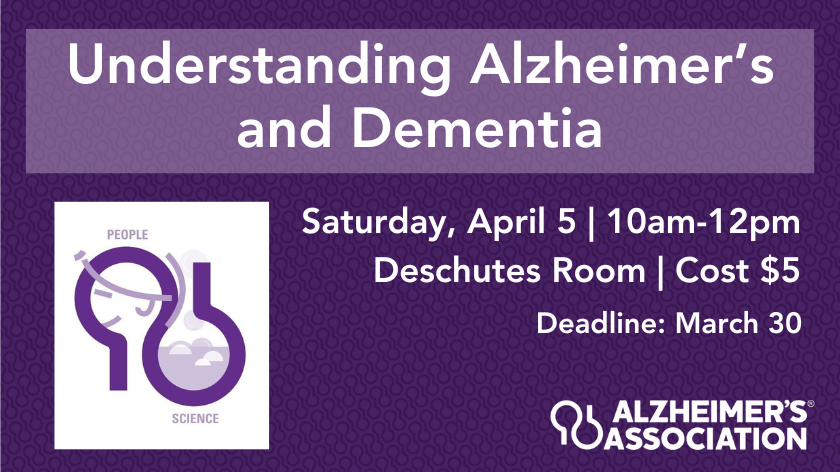 Understanding Alzheimer's and Dementia

PEOPLE

SCIENCE

Saturday, April 5 | 10am-12pm

Deschutes Room | Cost $5

Deadline: March 30

ALZHEIMER'S® ASSOCIATION